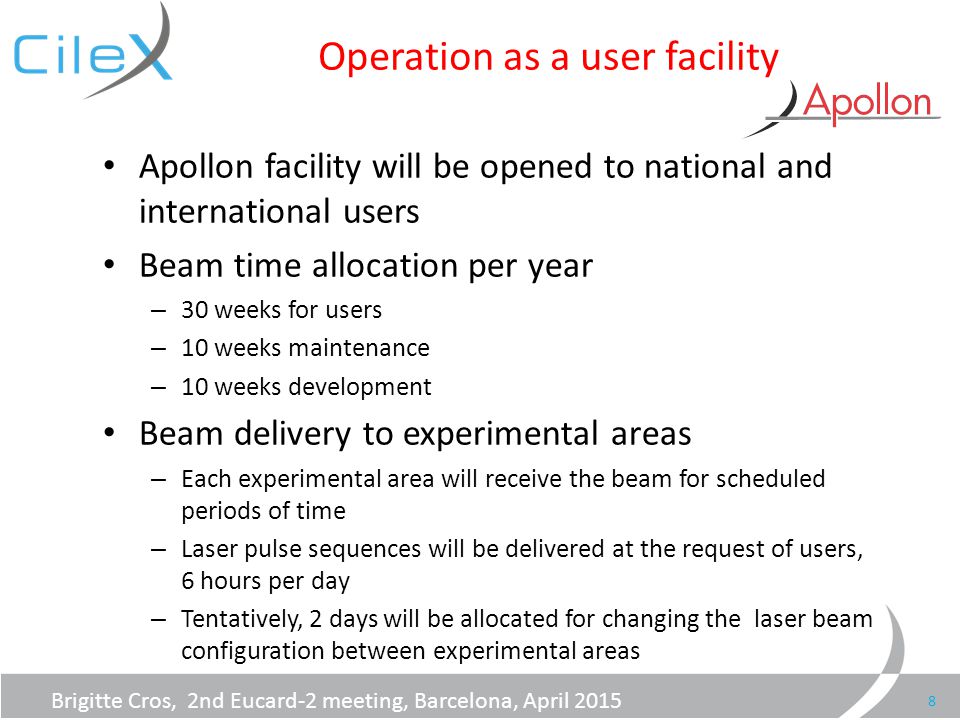 CileX

Operation as a user facility

Apollon

• Apollon facility will be opened to national and international users

• Beam time allocation per year
– 30 weeks for users
– 10 weeks maintenance
– 10 weeks development

• Beam delivery to experimental areas
– Each experimental area will receive the beam for scheduled periods of time
– Laser pulse sequences will be delivered at the request of users, 6 hours per day
– Tentatively, 2 days will be allocated for changing the laser beam configuration between experimental areas

Brigitte Cros, 2nd Eucard-2 meeting, Barcelona, April 2015

8